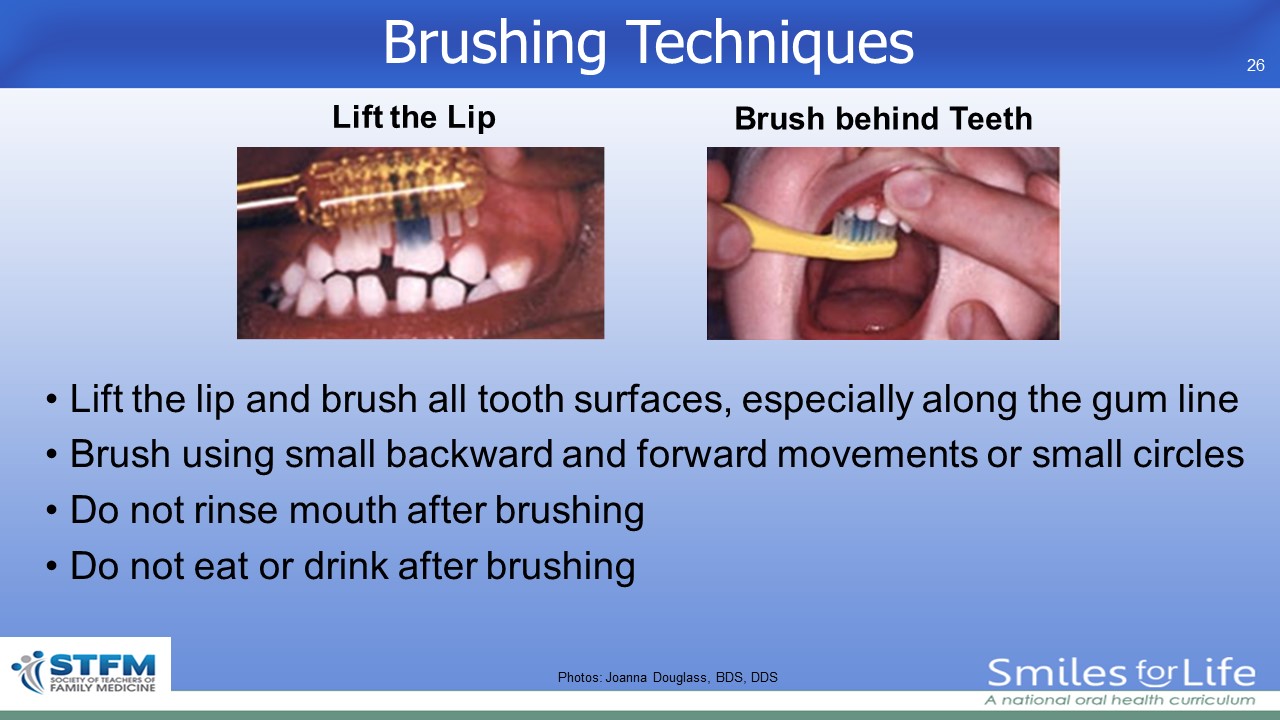 Brushing Techniques

26

Lift the Lip

Brush behind Teeth

• Lift the lip and brush all tooth surfaces, especially along the gum line
• Brush using small backward and forward movements or small circles
• Do not rinse mouth after brushing
• Do not eat or drink after brushing

STFM SOCIETY OF TEACHERS OF FAMILY MEDICINE

Photos: Joanna Douglass, BDS, DDS

Smiles for Life
A national oral health curriculum